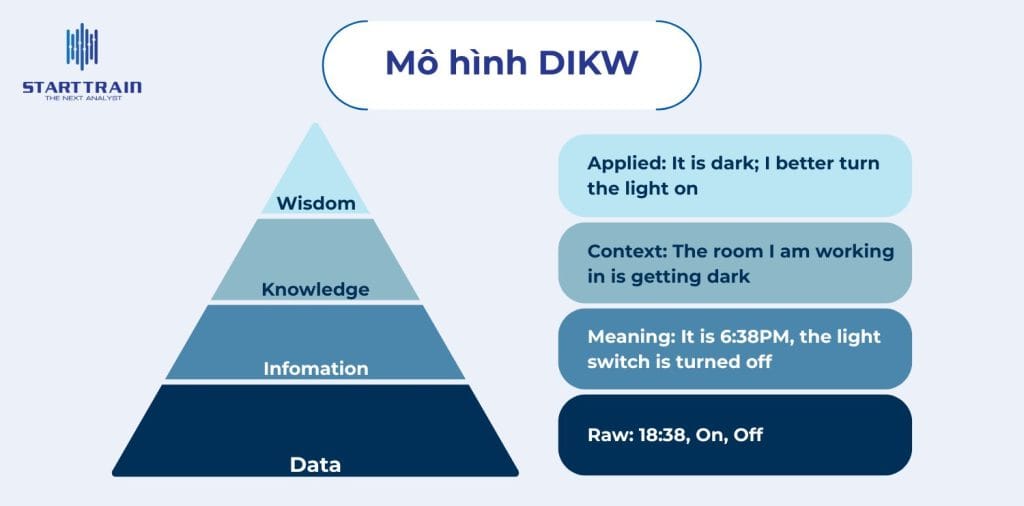 STARTTRAIN
THE NEXT ANALYST

Mô hình DIKW

Wisdom

Knowledge

Infomation

Data

Applied: It is dark; I better turn the light on

Context: The room I am working in is getting dark

Meaning: It is 6:38PM, the light switch is turned off

Raw: 18:38, On, Off